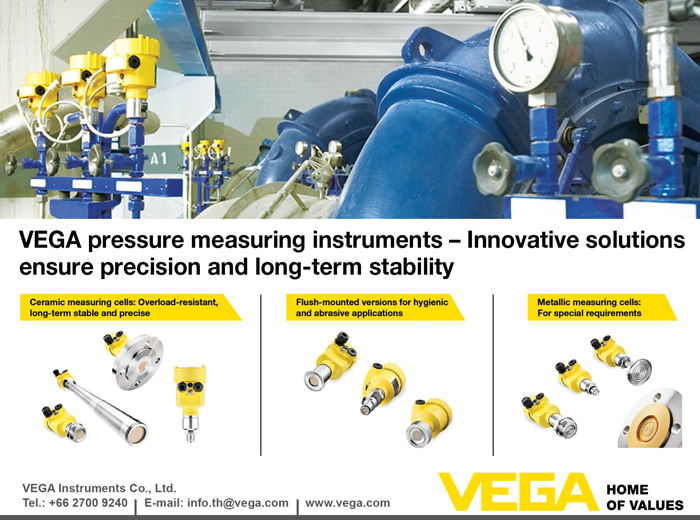 A1

VEGA pressure measuring instruments – Innovative solutions ensure precision and long-term stability

Ceramic measuring cells: Overload-resistant, long-term stable and precise

Flush-mounted versions for hygienic and abrasive applications

Metallic measuring cells: For special requirements

VEGA Instruments Co., Ltd.
Tel.: +66 2700 9240 | E-mail: info.th@vega.com | www.vega.com

VEGA HOME OF VALUES